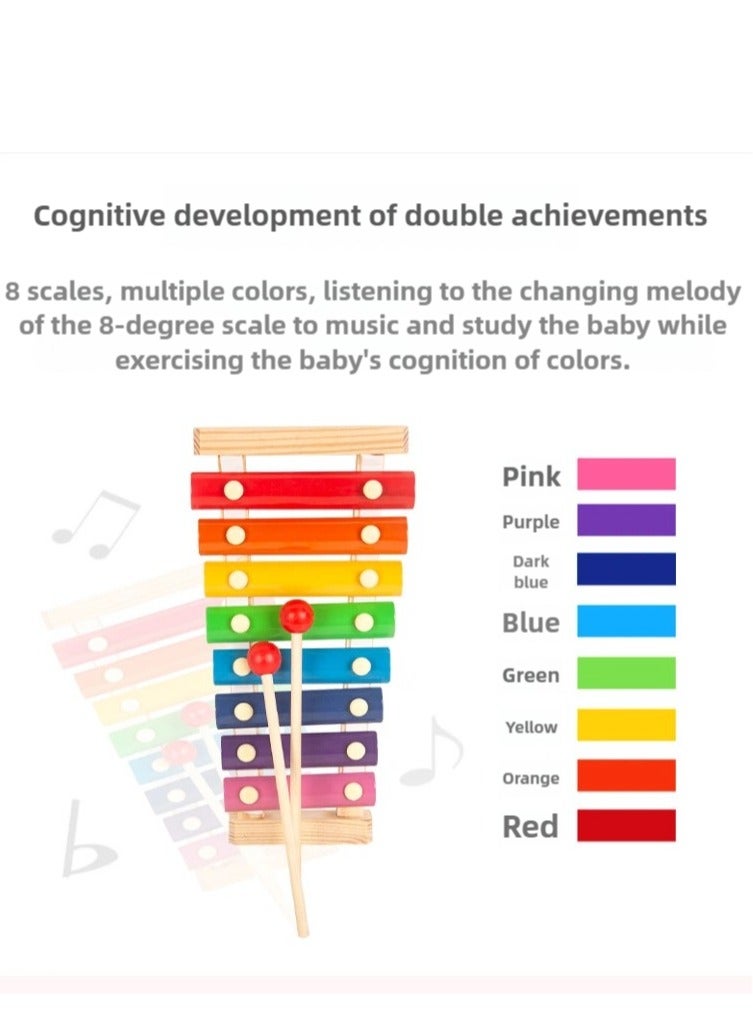 Cognitive development of double achievements

8 scales, multiple colors, listening to the changing melody of the 8-degree scale to music and study the baby while exercising the baby's cognition of colors.

Pink
Purple
Dark blue
Blue
Green
Yellow
Orange
Red